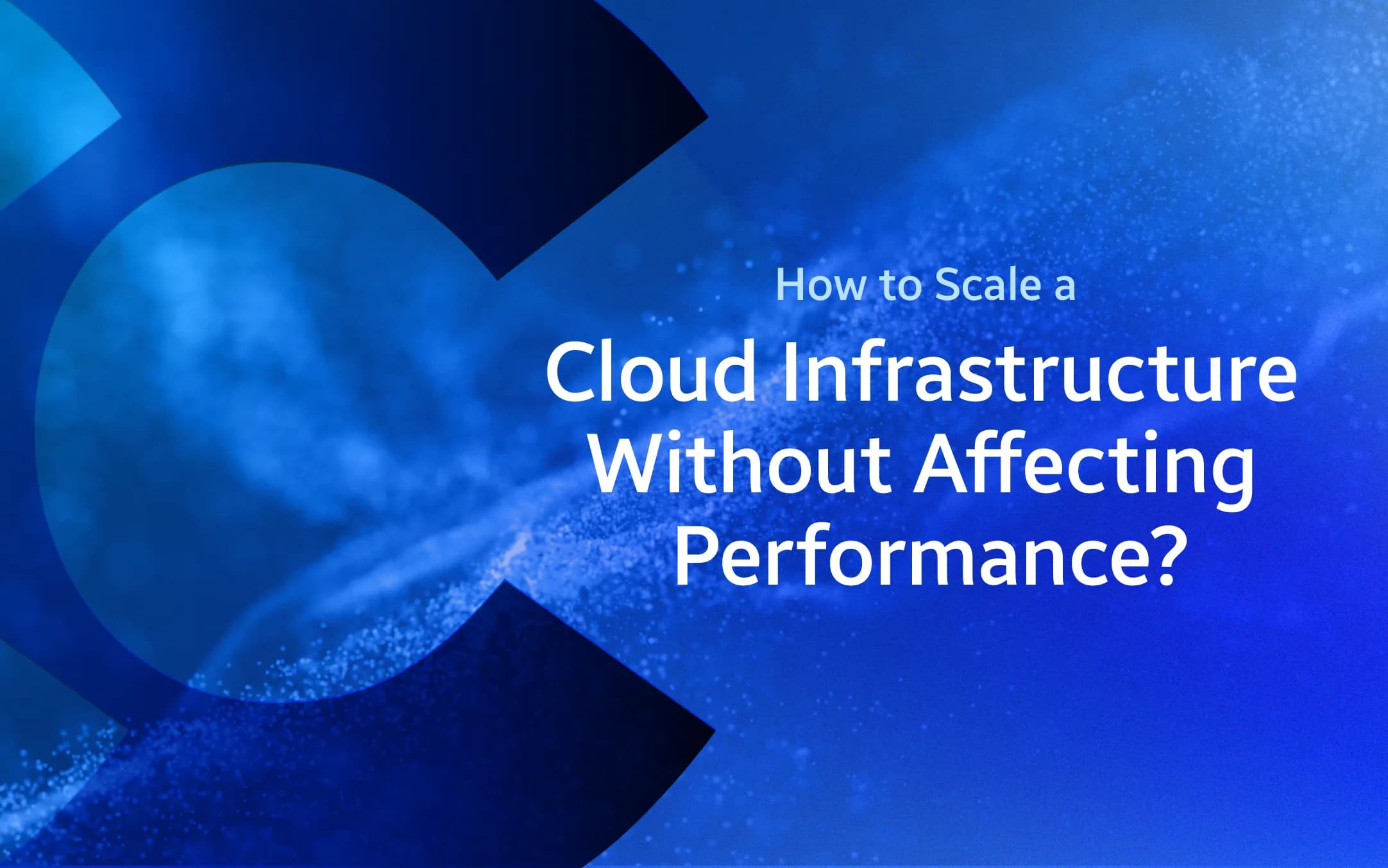 How to Scale a

Cloud Infrastructure Without Affecting Performance?